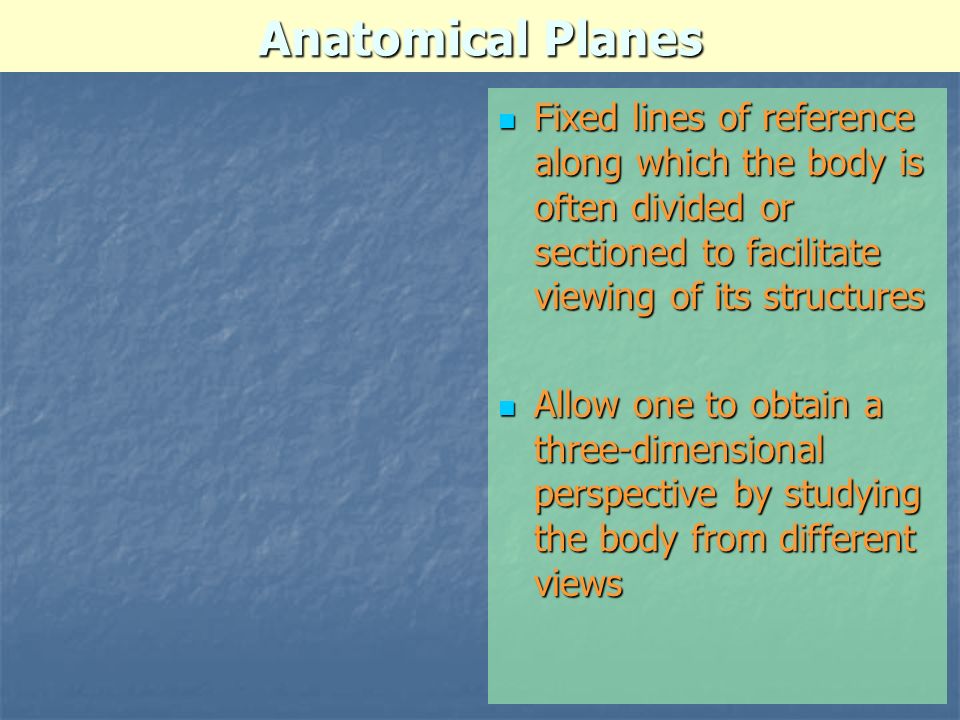 Anatomical Planes

- Fixed lines of reference along which the body is often divided or sectioned to facilitate viewing of its structures

- Allow one to obtain a three-dimensional perspective by studying the body from different views